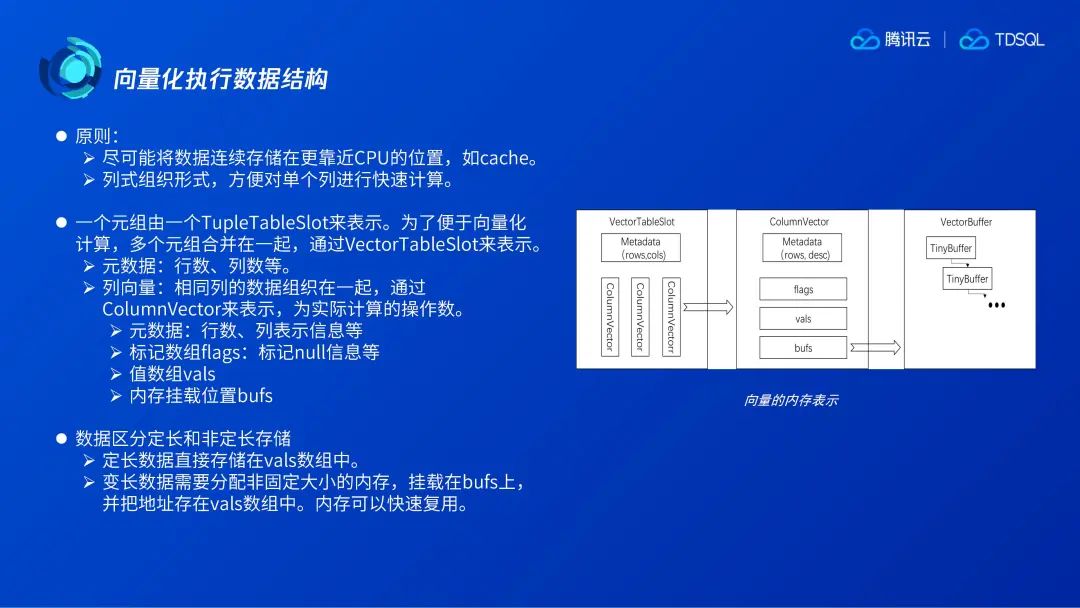 腾讯云 | TDSQL

向量化执行数据结构

● 原则：
➢ 尽可能将数据连续存储在更靠近CPU的位置，如cache。
➢ 列式组织形式，方便对单个列进行快速计算。

● 一个元组由一个TupleTableSlot来表示。为了便于向量化计算，多个元组合并在一起，通过VectorTableSlot来表示。
➢ 元数据：行数、列数等。
➢ 列向量：相同列的数据组织在一起，通过ColumnVector来表示，为实际计算的操作数。
➢ 元数据：行数、列表示信息等
➢ 标记数组flags：标记null信息等
➢ 值数组vals
➢ 内存挂载位置bufs

● 数据区分定长和非定长存储
➢ 定长数据直接存储在vals数组中。
➢ 变长数据需要分配非固定大小的内存，挂载在bufs上，并把地址存在vals数组中。内存可以快速复用。

VectorTableSlot
Metadata
(rows,cols)
ColumnVector
ColumnVector
ColumnVector

ColumnVector
Metadata
(rows, desc)
flags
vals
bufs

VectorBuffer
TinyBuffer
TinyBuffer
...

向量的内存表示